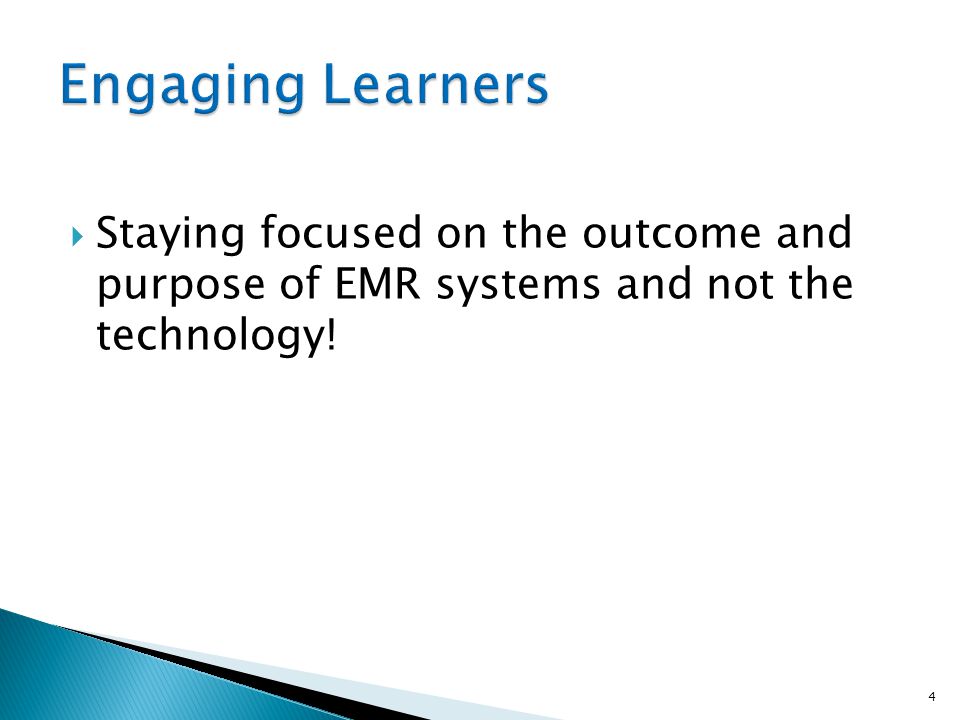 Engaging Learners

Staying focused on the outcome and purpose of EMR systems and not the technology!

4